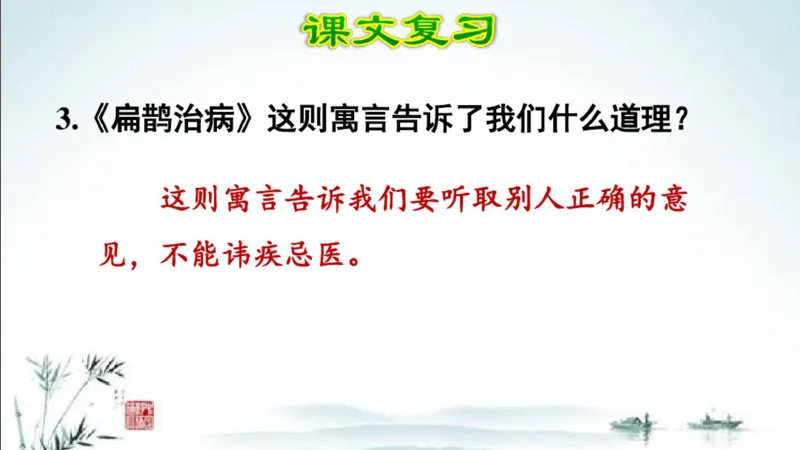 课文复习

3.《扁鹊治病》这则寓言告诉了我们什么道理？

这则寓言告诉我们要听取别人正确的意见，不能讳疾忌医。